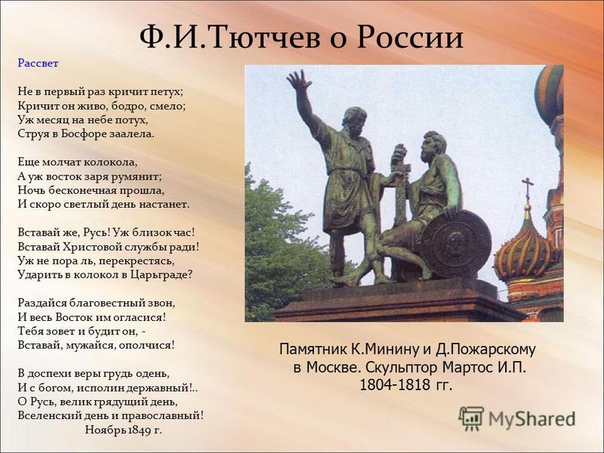 Ф.И.Тютчев о России

Рассвет

Не в первый раз кричит петух;
Кричит он живо, бодро, смело;
Уж месяц на небе потух,
Струя в Босфоре заалела.

Еще молчат колокола,
А уж восток заря румянит;
Ночь бесконечная прошла,
И скоро светлый день настанет.

Вставай же, Русь! Уж близок час!
Вставай Христовой службы ради!
Уж не пора ль, перекрестясь,
Ударить в колокол в Царьграде?

Раздайся благовестный звон,
И весь Восток им огласися!
Тебя зовет и будит он, -
Вставай, мужайся, ополчися!

В доспехи веры грудь одень,
И с богом, исполин державный!..
О Русь, велик грядущий день,
Вселенский день и православный!
Ноябрь 1849 г.

Памятник К.Минину и Д.Пожарскому в Москве. Скульптор Мартос И.П. 1804-1818 гг.

MyShared